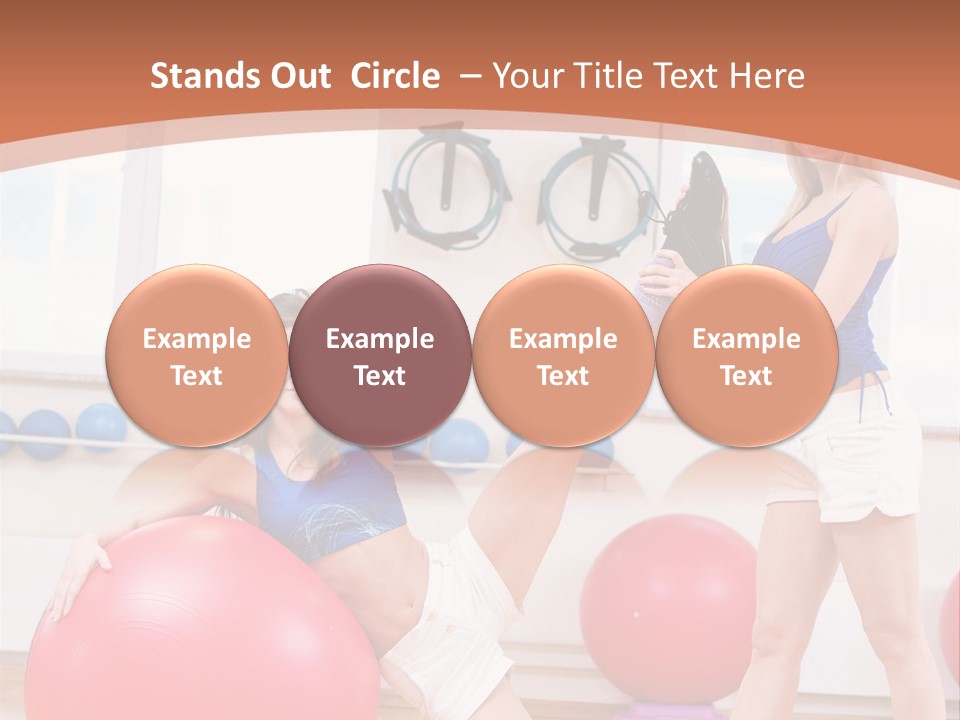 Stands Out Circle – Your Title Text Here

Example Text

Example Text

Example Text

Example Text